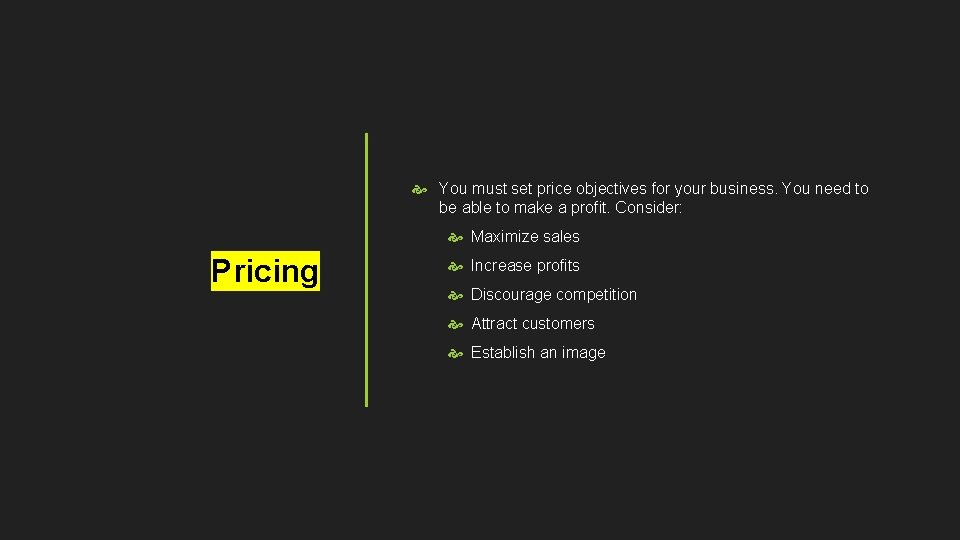 Pricing

You must set price objectives for your business. You need to be able to make a profit. Consider:

Maximize sales

Increase profits

Discourage competition

Attract customers

Establish an image